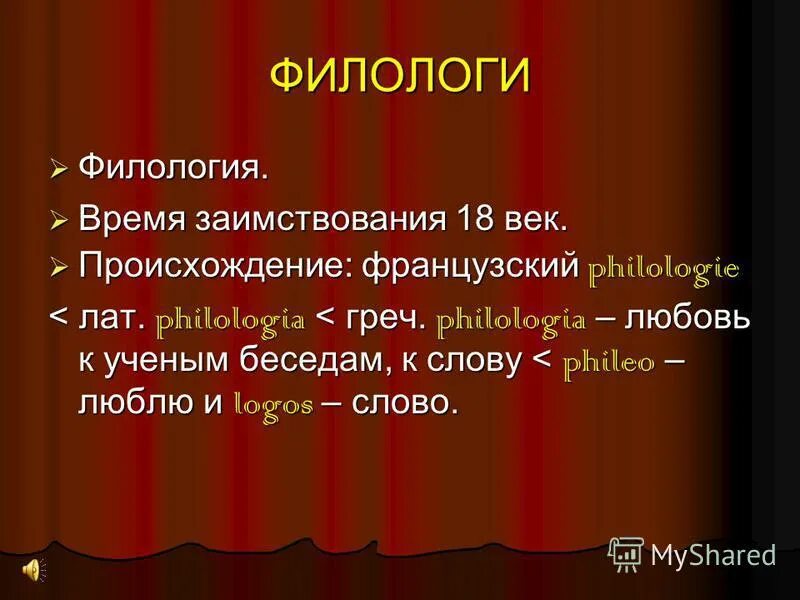 ФИЛОЛОГИ

➢ Филология.

➢ Время заимствования 18 век.

➢ Происхождение: французский philologie

< лат. philologia < греч. philologia – любовь к ученым беседам, к слову < phileo – люблю и logos – слово.

MyShared